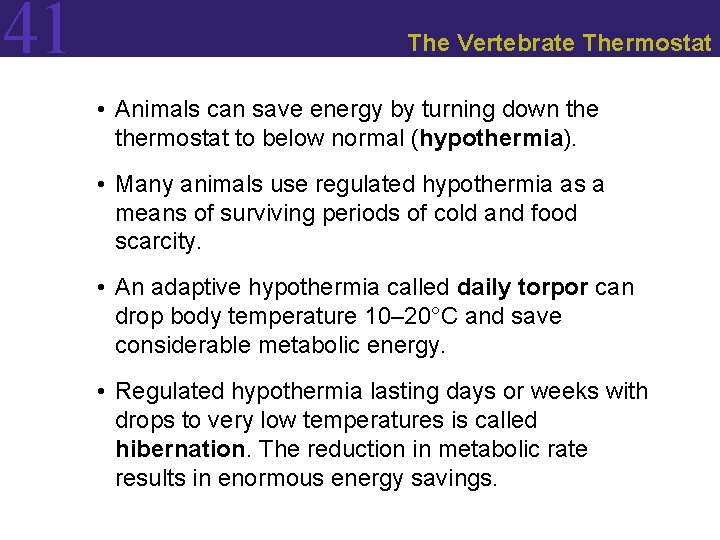 41

The Vertebrate Thermostat

• Animals can save energy by turning down the thermostat to below normal (**hypothermia**).

• Many animals use regulated hypothermia as a means of surviving periods of cold and food scarcity.

• An adaptive hypothermia called **daily torpor** can drop body temperature 10–20°C and save considerable metabolic energy.

• Regulated hypothermia lasting days or weeks with drops to very low temperatures is called **hibernation**. The reduction in metabolic rate results in enormous energy savings.